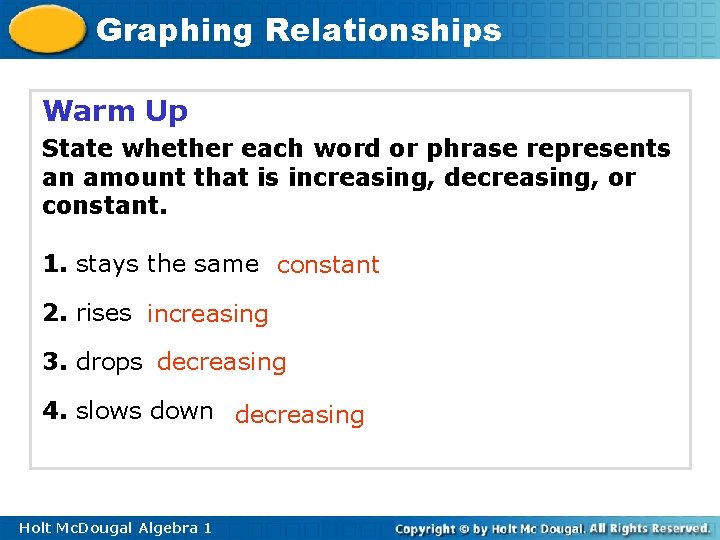 Graphing Relationships

Warm Up

State whether each word or phrase represents an amount that is increasing, decreasing, or constant.

1. stays the same constant

2. rises increasing

3. drops decreasing

4. slows down decreasing

Holt McDougal Algebra 1

Copyright © by Holt Mc Dougal. All Rights Reserved.